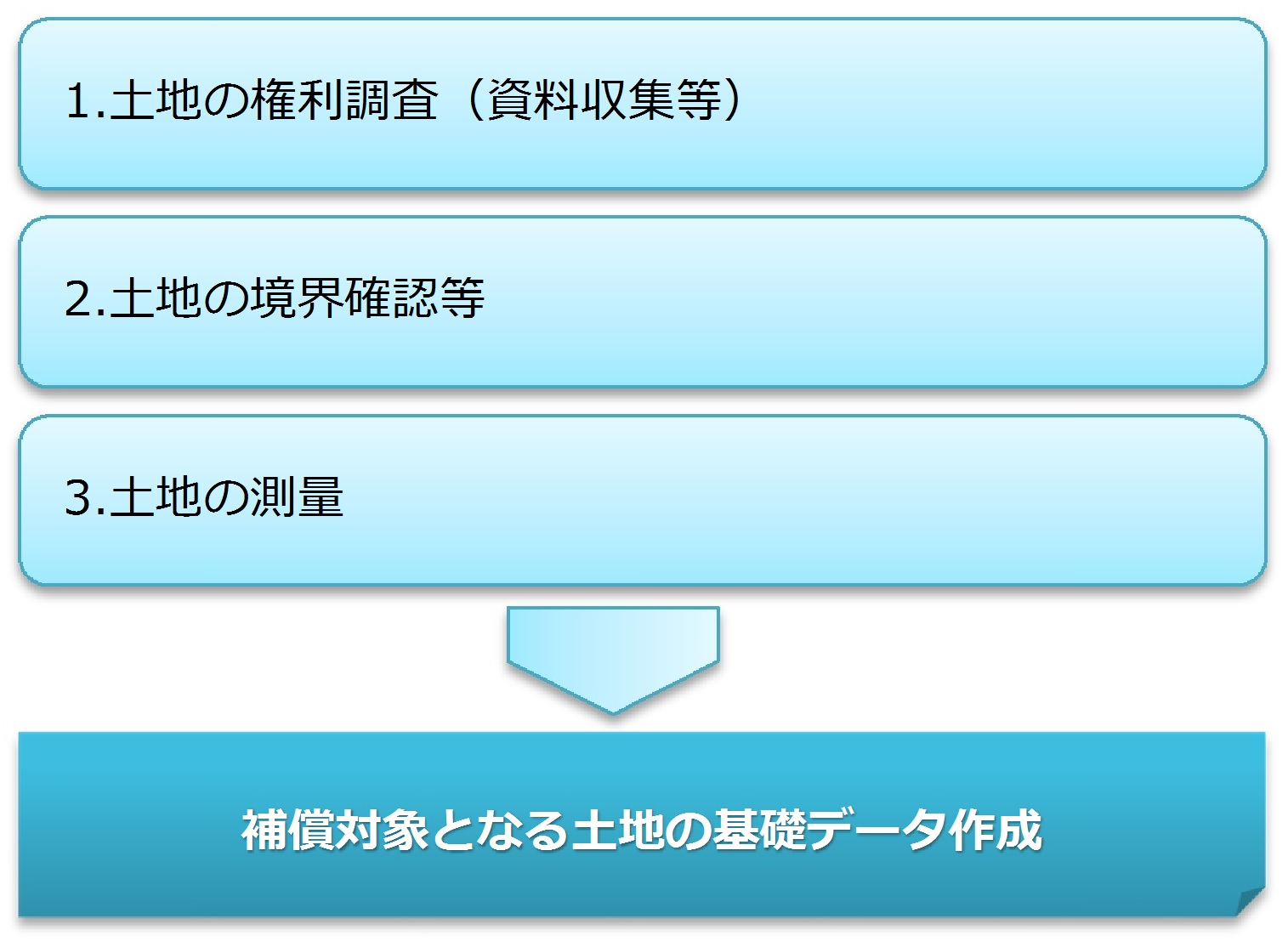 1.土地の権利調査（資料収集等）

2.土地の境界確認等

3.土地の測量

補償対象となる土地の基礎データ作成